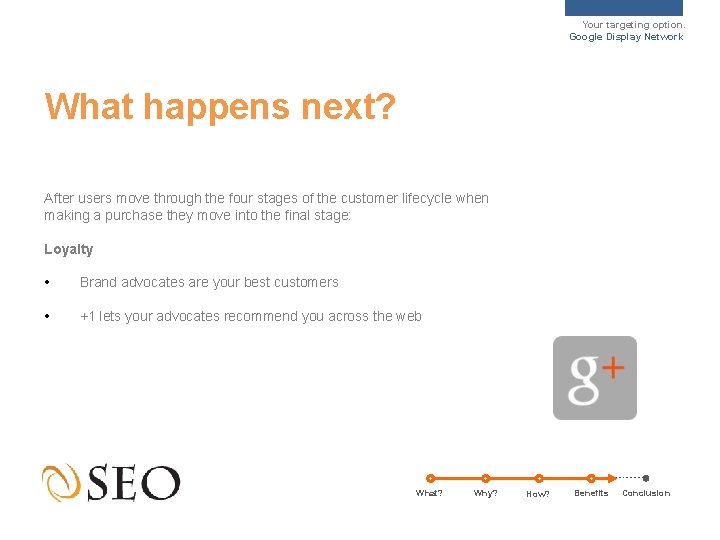 Your targeting option.
Google Display Network

What happens next?

After users move through the four stages of the customer lifecycle when making a purchase they move into the final stage:

Loyalty

• Brand advocates are your best customers

• +1 lets your advocates recommend you across the web

g+

SEO

What? Why? How? Benefits Conclusion